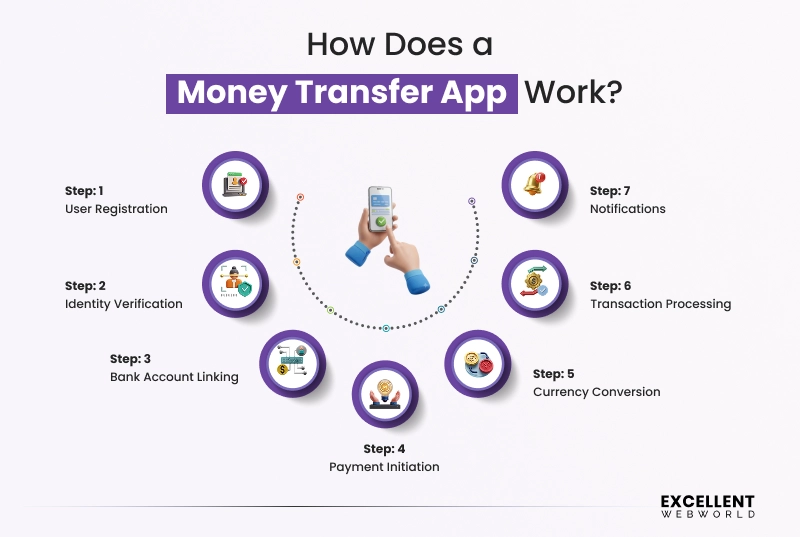 How Does a Money Transfer App Work?

Step: 1
User Registration

Step: 2
Identity Verification

Step: 3
Bank Account Linking

Step: 4
Payment Initiation

Step: 5
Currency Conversion

Step: 6
Transaction Processing

Step: 7
Notifications

EXCELLENT WEBWORLD